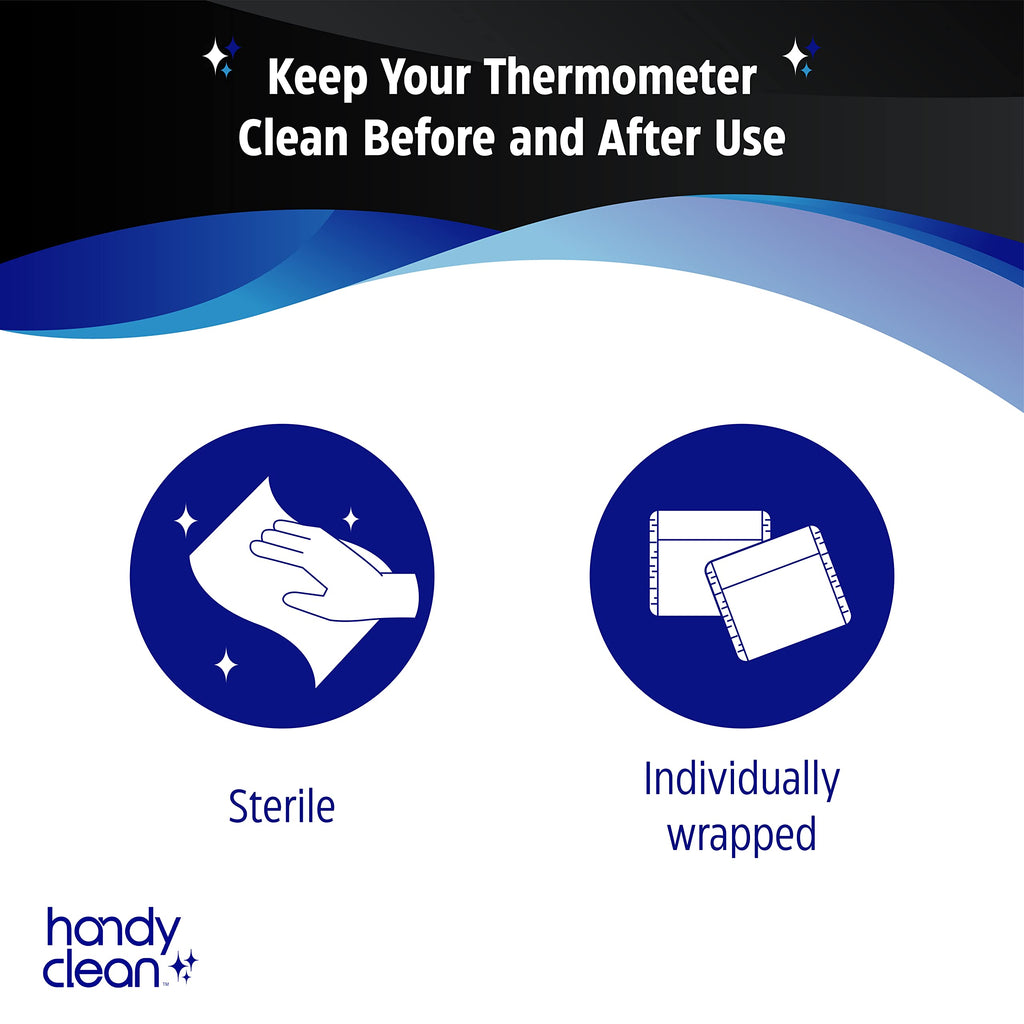 Keep Your Thermometer Clean Before and After Use

Sterile

Individually wrapped

handy clean™